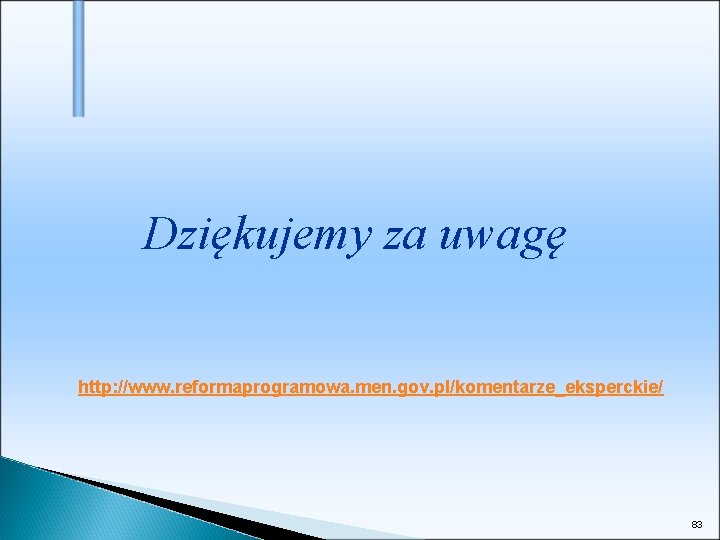 Dziękujemy za uwagę

http://www.reformaprogramowa.men.gov.pl/komentarze_eksperckie/

83